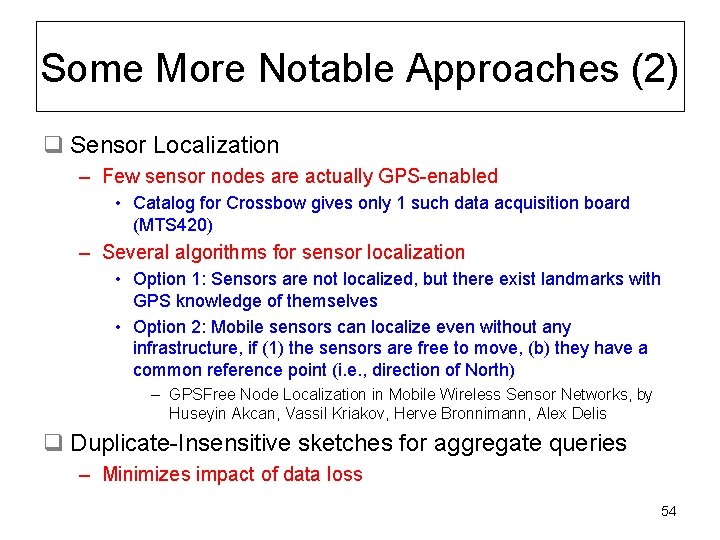 Some More Notable Approaches (2)

❑ Sensor Localization

– Few sensor nodes are actually GPS-enabled

• Catalog for Crossbow gives only 1 such data acquisition board (MTS420)

– Several algorithms for sensor localization

• Option 1: Sensors are not localized, but there exist landmarks with GPS knowledge of themselves

• Option 2: Mobile sensors can localize even without any infrastructure, if (1) the sensors are free to move, (b) they have a common reference point (i.e., direction of North)

– GPSFree Node Localization in Mobile Wireless Sensor Networks, by Huseyin Akcan, Vassil Kriakov, Herve Bronnimann, Alex Delis

❑ Duplicate-Insensitive sketches for aggregate queries

– Minimizes impact of data loss

54